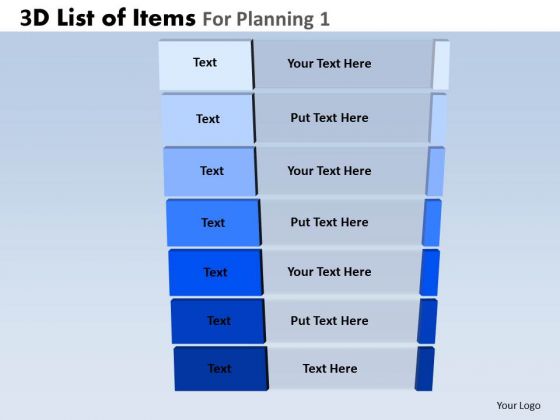 3D List of Items For Planning 1

Text
Your Text Here

Text
Put Text Here

Text
Your Text Here

Text
Put Text Here

Text
Your Text Here

Text
Put Text Here

Text
Text Here

Your Logo